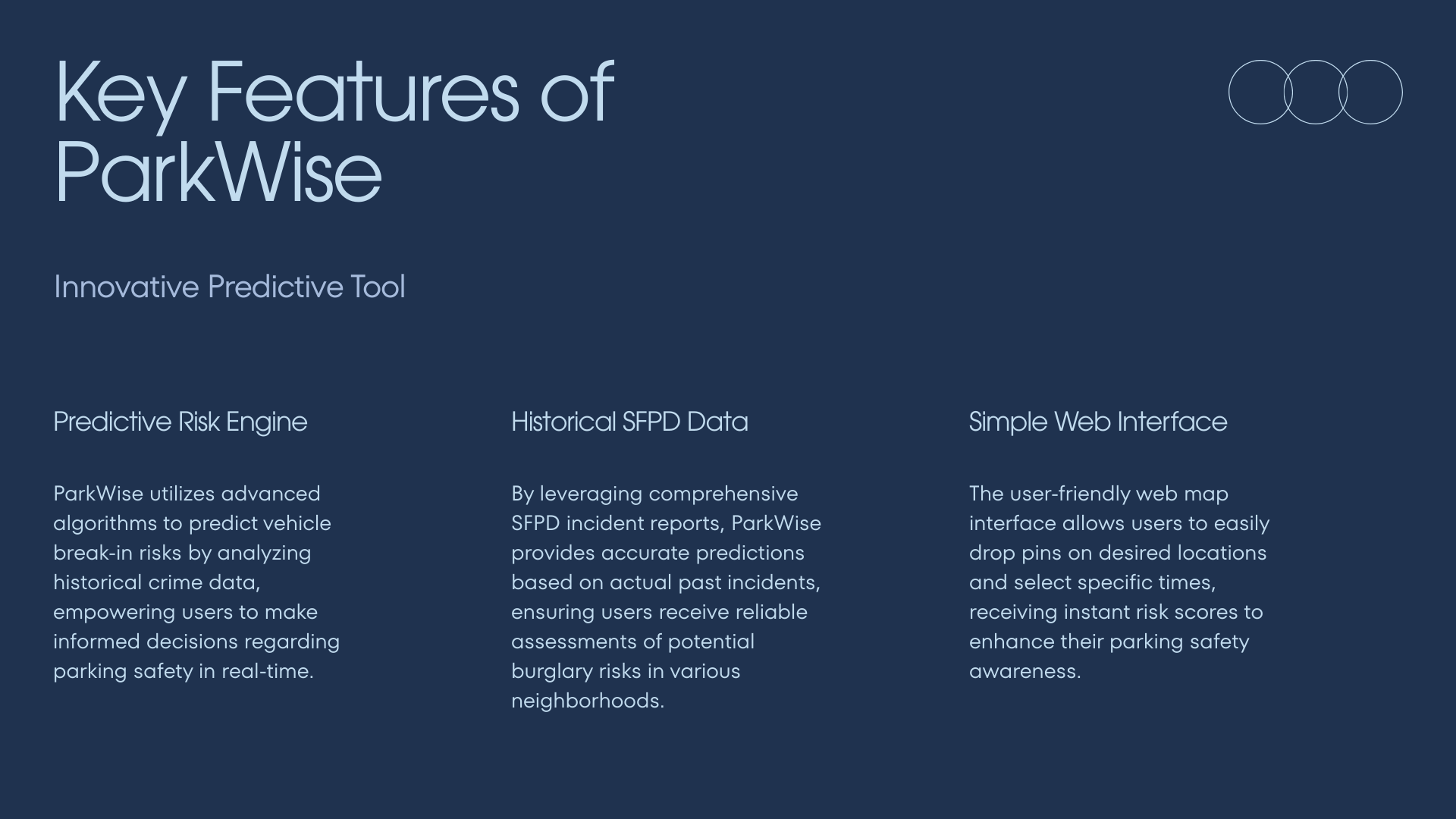 Key Features of ParkWise

Innovative Predictive Tool

Predictive Risk Engine

ParkWise utilizes advanced algorithms to predict vehicle break-in risks by analyzing historical crime data, empowering users to make informed decisions regarding parking safety in real-time.

Historical SFPD Data

By leveraging comprehensive SFPD incident reports, ParkWise provides accurate predictions based on actual past incidents, ensuring users receive reliable assessments of potential burglary risks in various neighborhoods.

Simple Web Interface

The user-friendly web map interface allows users to easily drop pins on desired locations and select specific times, receiving instant risk scores to enhance their parking safety awareness.